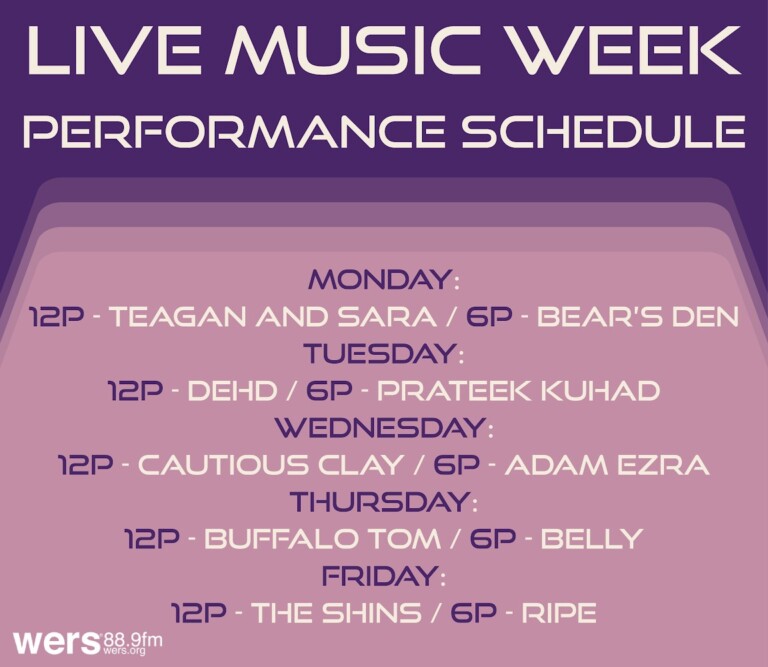 LIVE MUSIC WEEK
PERFORMANCE SCHEDULE

MONDAY:
12P - TEAGAN AND SARA / 6P - BEAR'S DEN
TUESDAY:
12P - DEHD / 6P - PRATEEK KUHAD
WEDNESDAY:
12P - CAUTIOUS CLAY / 6P - ADAM EZRA
THURSDAY:
12P - BUFFALO TOM / 6P - BELLY
FRIDAY:
12P - THE SHINS / 6P - RIPE

wers 88.9fm wers.org